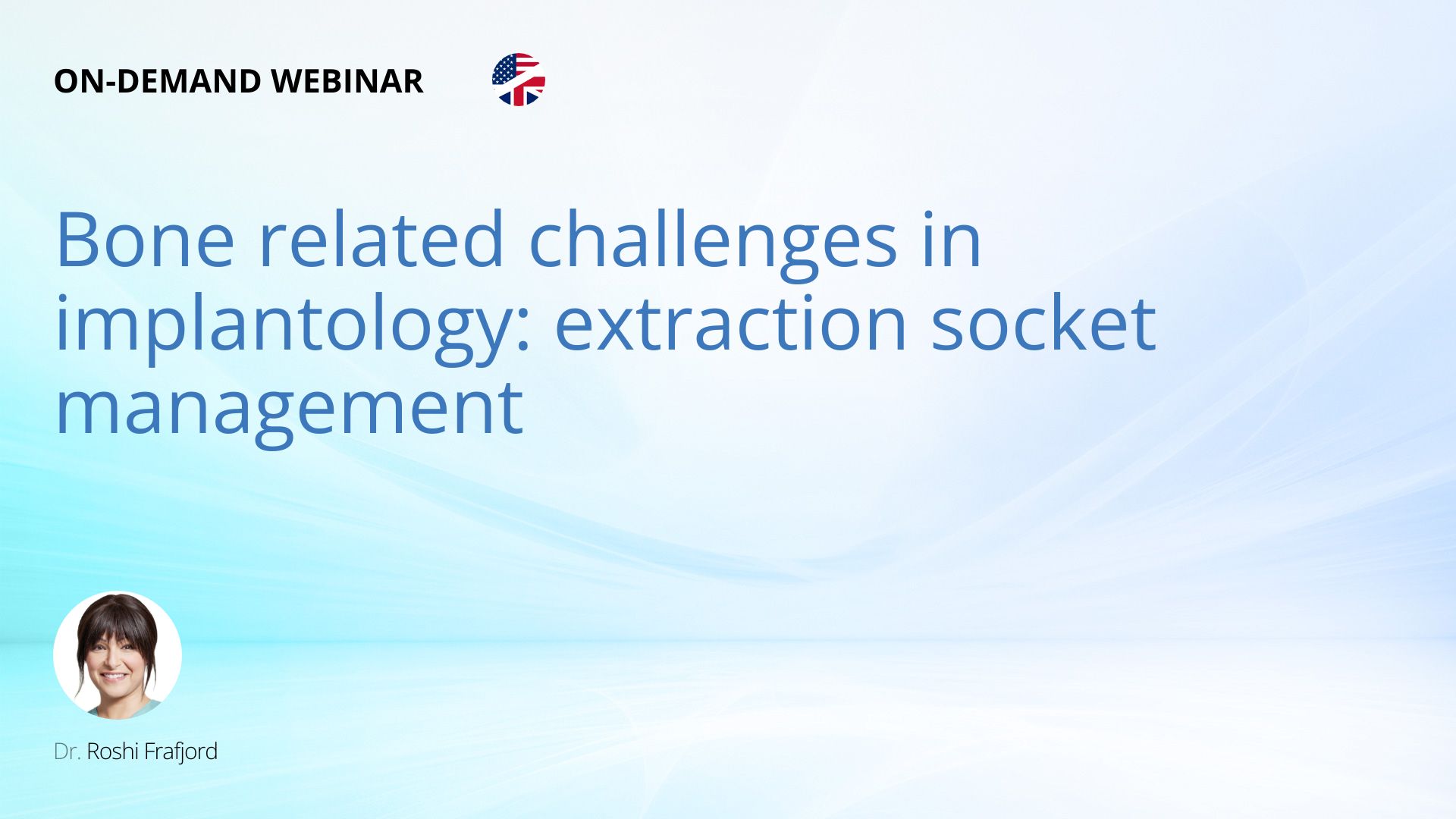 ON-DEMAND WEBINAR

Bone related challenges in implantology: extraction socket management

Dr. Roshi Frafjord